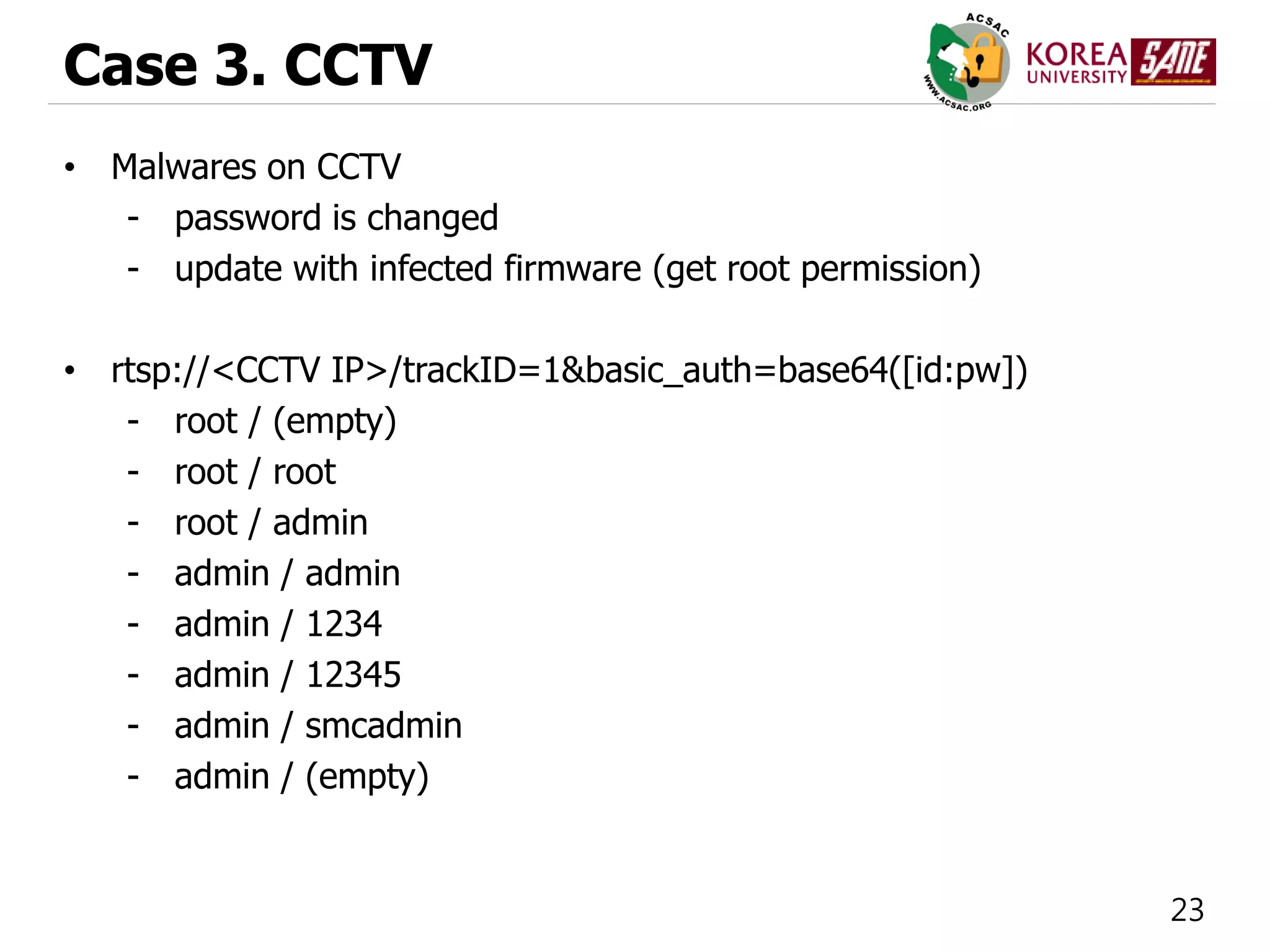 Case 3. CCTV

ACSAC WWW.ACSAC.ORG

KOREA UNIVERSITY SANE

• Malwares on CCTV
- password is changed
- update with infected firmware (get root permission)

• rtsp://<CCTV IP>/trackID=1&basic_auth=base64([id:pw])
- root / (empty)
- root / root
- root / admin
- admin / admin
- admin / 1234
- admin / 12345
- admin / smcadmin
- admin / (empty)

23